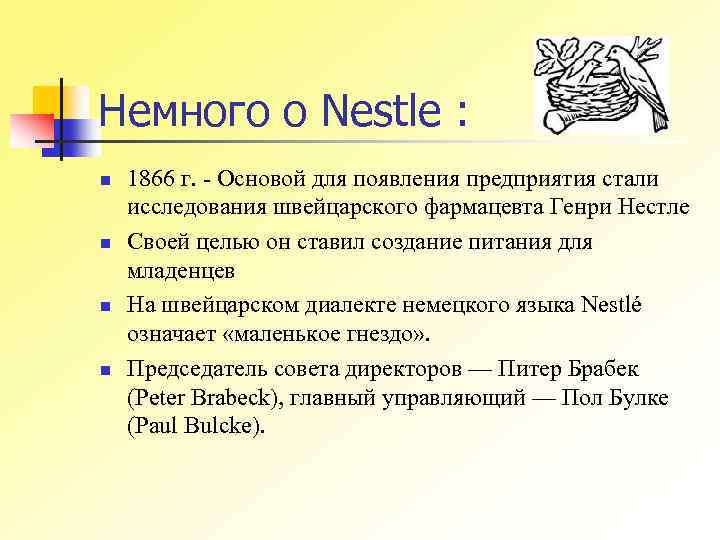 Немного о Nestle :

1866 г. - Основой для появления предприятия стали исследования швейцарского фармацевта Генри Нестле

Своей целью он ставил создание питания для младенцев

На швейцарском диалекте немецкого языка Nestlé означает «маленькое гнездо».

Председатель совета директоров — Питер Брабек (Peter Brabeck), главный управляющий — Пол Булке (Paul Bulcke).